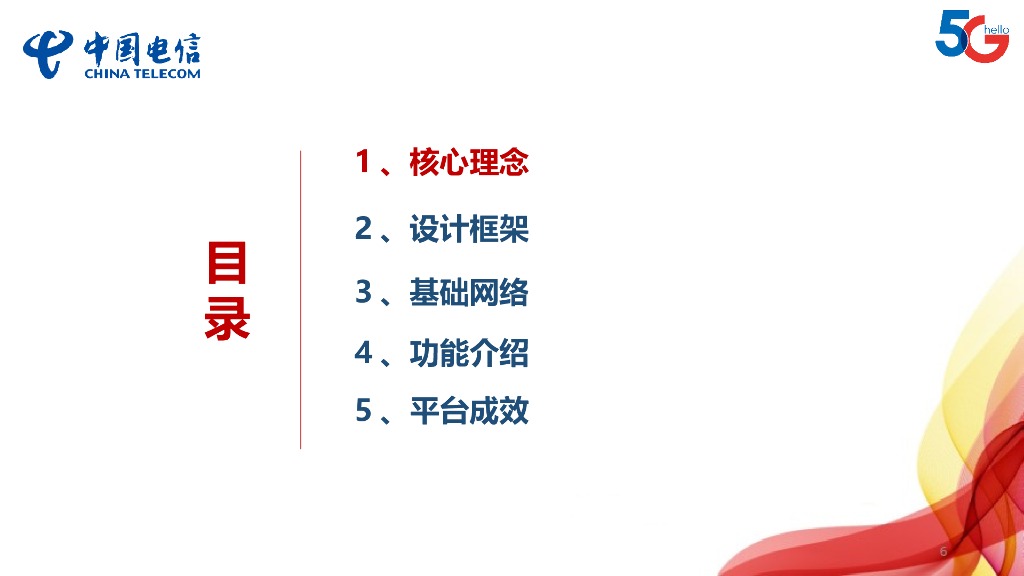 中国电信
CHINA TELECOM

5G hello

目录

1、核心理念

2、设计框架

3、基础网络

4、功能介绍

5、平台成效

6